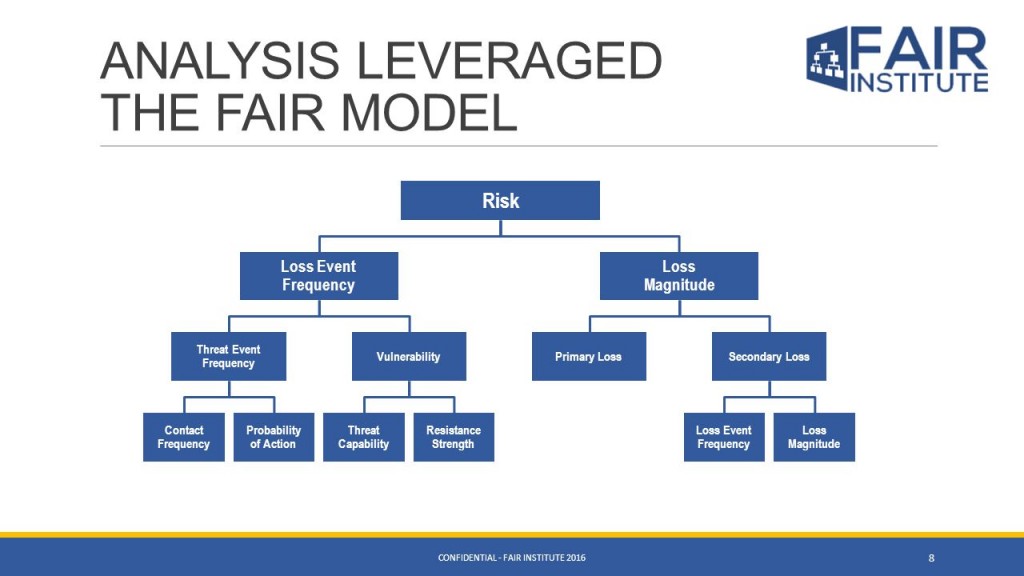 ANALYSIS LEVERAGED THE FAIR MODEL

FAIR INSTITUTE

Risk

Loss Event Frequency

Loss Magnitude

Threat Event Frequency

Vulnerability

Primary Loss

Secondary Loss

Contact Frequency

Probability of Action

Threat Capability

Resistance Strength

Loss Event Frequency

Loss Magnitude

CONFIDENTIAL - FAIR INSTITUTE 2016

8